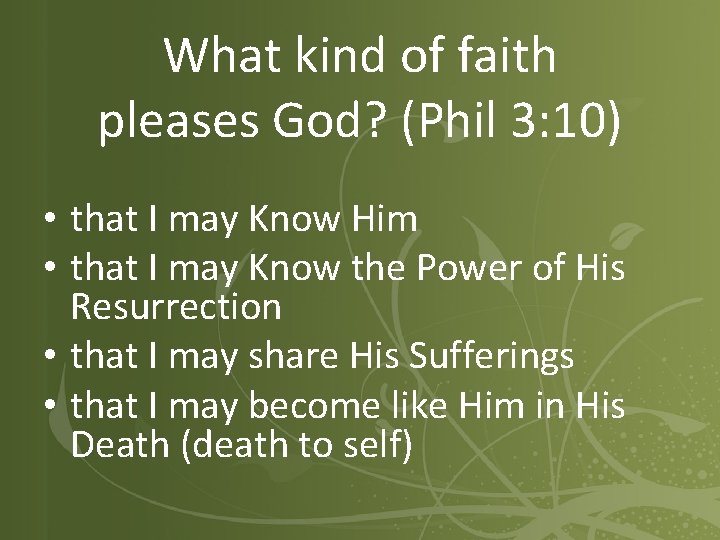 What kind of faith pleases God? (Phil 3:10)

• that I may Know Him
• that I may Know the Power of His Resurrection
• that I may share His Sufferings
• that I may become like Him in His Death (death to self)